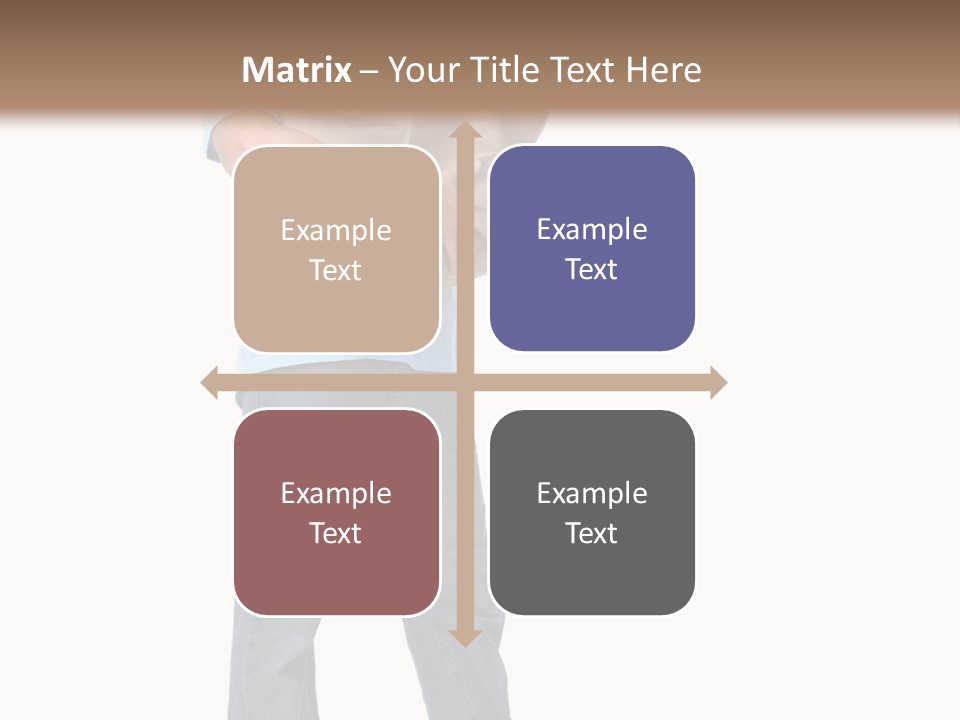 Matrix – Your Title Text Here

Example Text

Example Text

Example Text

Example Text